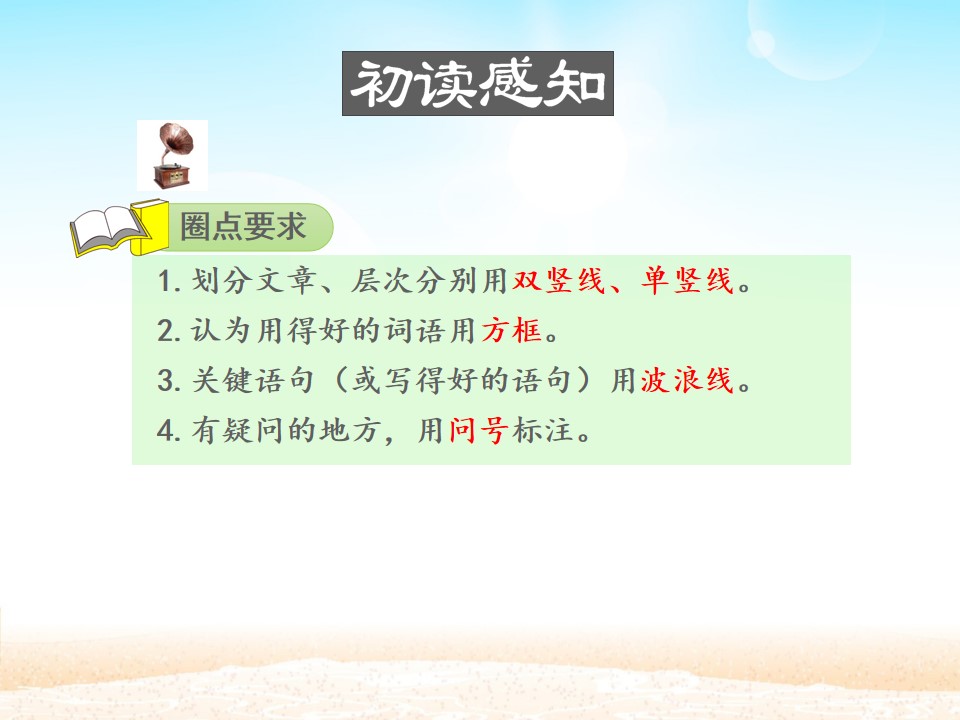 初读感知

圈点要求

1.划分文章、层次分别用双竖线、单竖线。

2.认为用得好的词语用方框。

3.关键语句（或写得好的语句）用波浪线。

4.有疑问的地方，用问号标注。